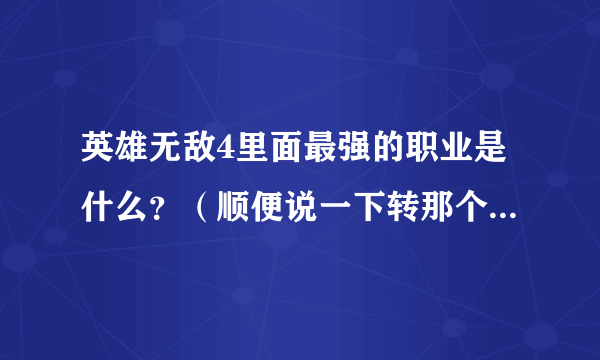 英雄无敌4里面最强的职业是什么？（顺便说一下转那个...